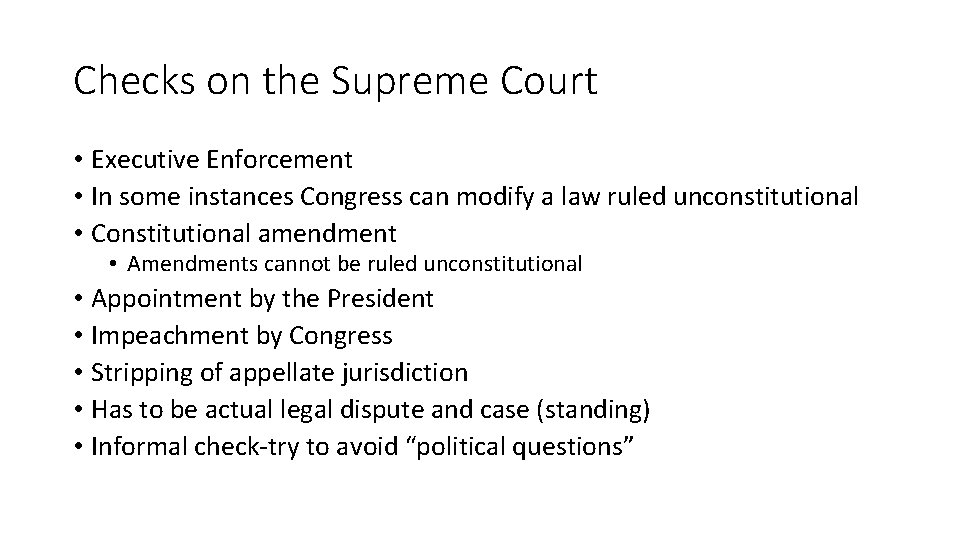 Checks on the Supreme Court

• Executive Enforcement
• In some instances Congress can modify a law ruled unconstitutional
• Constitutional amendment
  • Amendments cannot be ruled unconstitutional
• Appointment by the President
• Impeachment by Congress
• Stripping of appellate jurisdiction
• Has to be actual legal dispute and case (standing)
• Informal check-try to avoid “political questions”